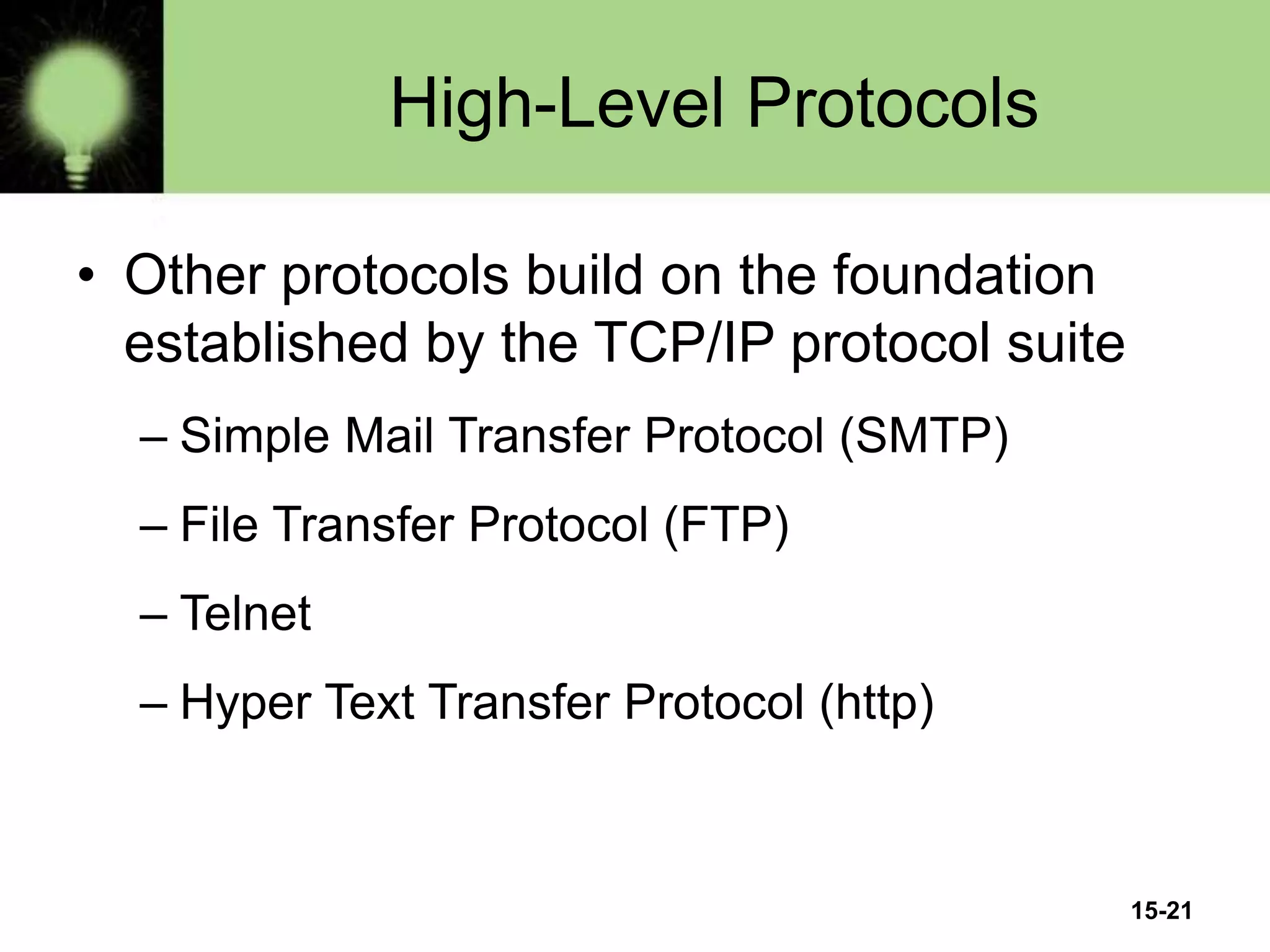 High-Level Protocols

• Other protocols build on the foundation established by the TCP/IP protocol suite

– Simple Mail Transfer Protocol (SMTP)

– File Transfer Protocol (FTP)

– Telnet

– Hyper Text Transfer Protocol (http)

15-21